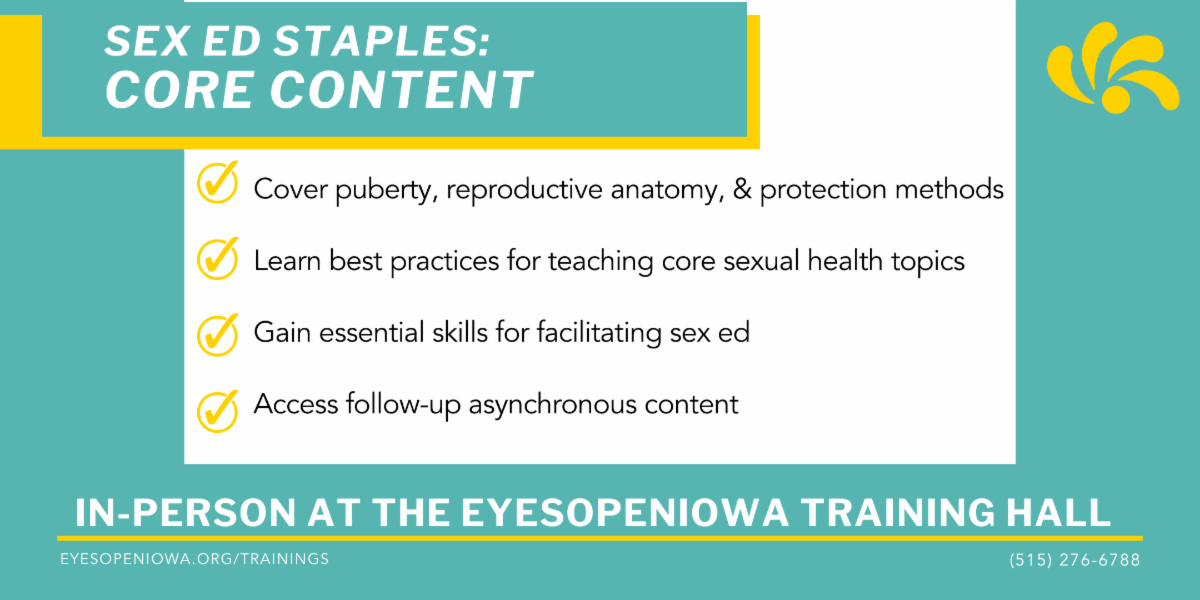 SEX ED STAPLES:
CORE CONTENT

Cover puberty, reproductive anatomy, & protection methods

Learn best practices for teaching core sexual health topics

Gain essential skills for facilitating sex ed

Access follow-up asynchronous content

IN-PERSON AT THE EYESOPENIOWA TRAINING HALL

EYESOPENIOWA.ORG/TRAININGS

(515) 276-6788